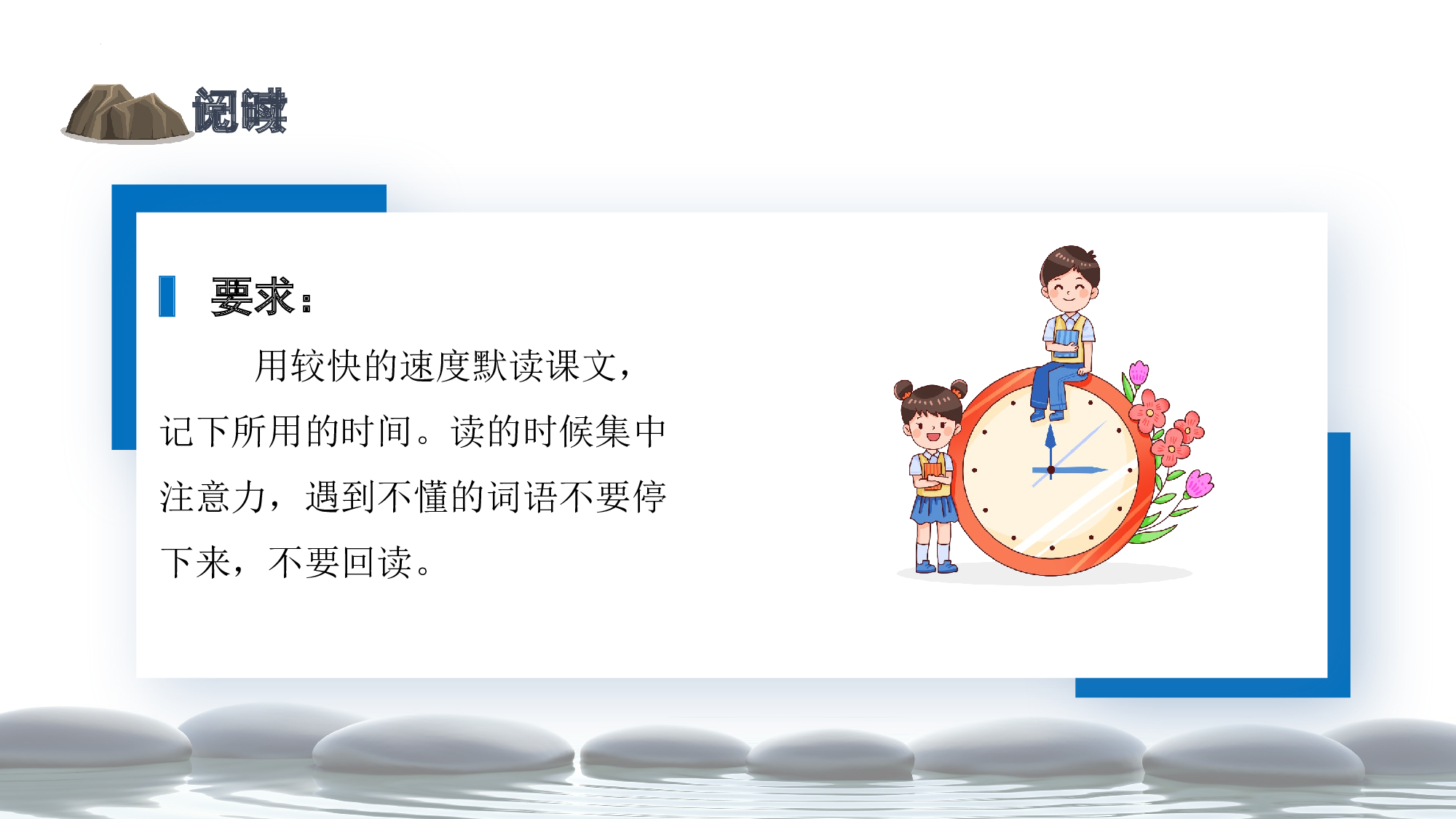 阅读

要求：

用较快的速度默读课文，记下所用的时间。读的时候集中注意力，遇到不懂的词语不要停下来，不要回读。